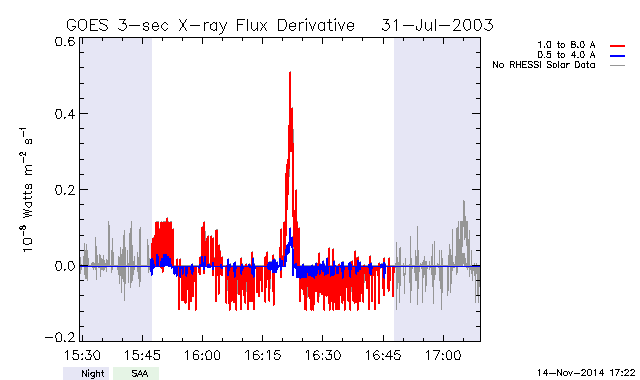 GOES 3-sec X-ray Flux Derivative 31-Jul-2003

1.0 to 8.0 A
0.5 to 4.0 A
No RHESSI Solar Data

$10^{-8}$ Watts $m^{-2}$ $s^{-1}$

0.6
0.4
0.2
0.0
−0.2

15:30
15:45
16:00
16:15
16:30
16:45
17:00

Night
SAA

14-Nov-2014 17:22